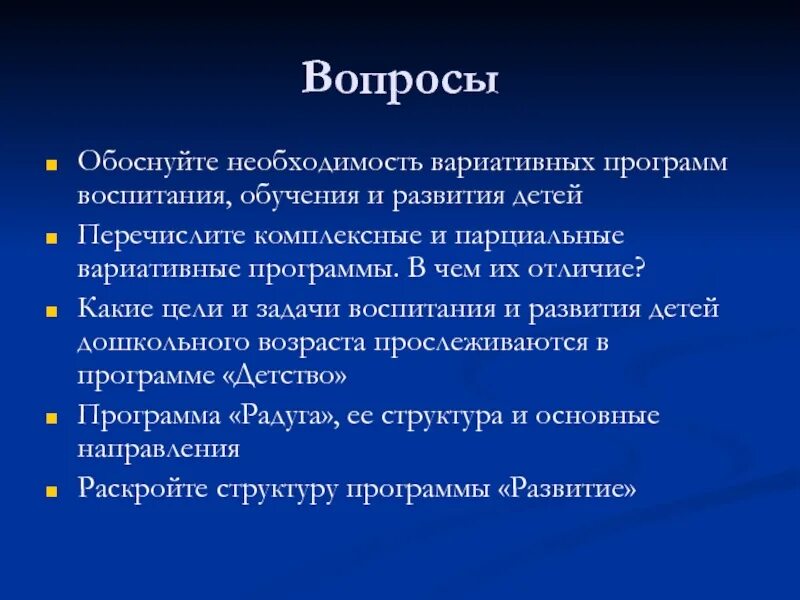 Вопросы

Обоснуйте необходимость вариативных программ воспитания, обучения и развития детей

Перечислите комплексные и парциальные вариативные программы. В чем их отличие?

Какие цели и задачи воспитания и развития детей дошкольного возраста прослеживаются в программе «Детство»

Программа «Радуга», ее структура и основные направления

Раскройте структуру программы «Развитие»